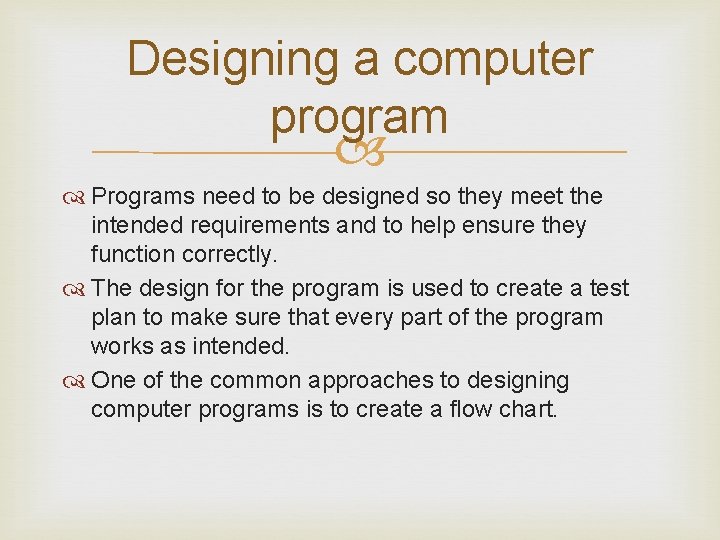 Designing a computer program

Programs need to be designed so they meet the intended requirements and to help ensure they function correctly.

The design for the program is used to create a test plan to make sure that every part of the program works as intended.

One of the common approaches to designing computer programs is to create a flow chart.